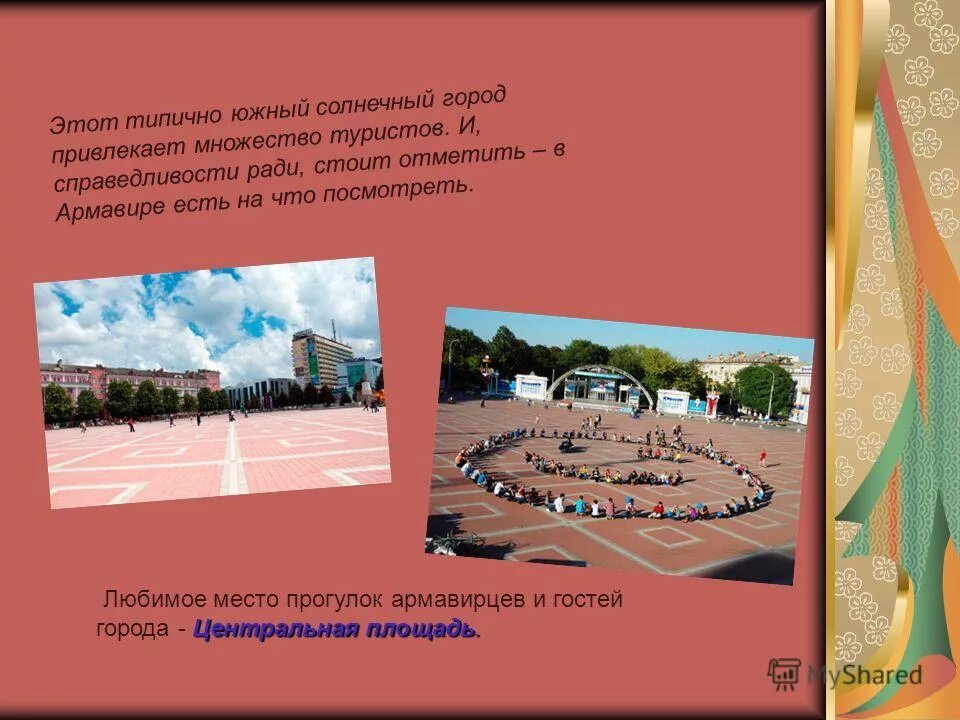 Этот типично южный солнечный город привлекает множество туристов. И, справедливости ради, стоит отметить – в Армавире есть на что посмотреть.

Любимое место прогулок армавирцев и гостей города - Центральная площадь.

MyShared